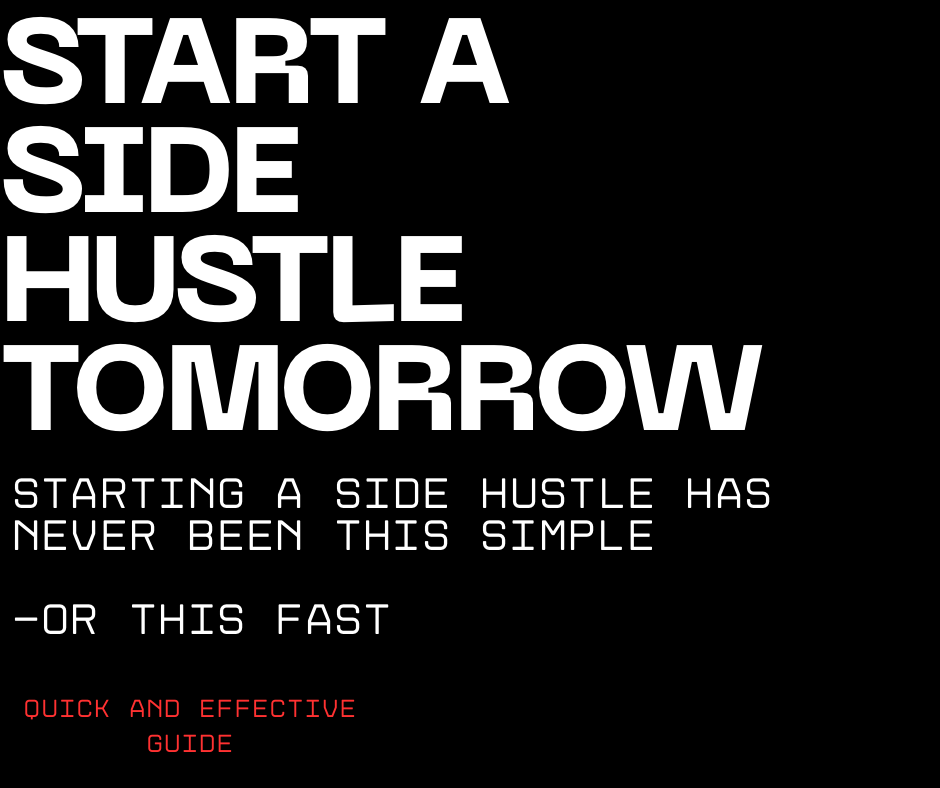 START A SIDE HUSTLE TOMORROW

STARTING A SIDE HUSTLE HAS NEVER BEEN THIS SIMPLE

-OR THIS FAST

QUICK AND EFFECTIVE GUIDE